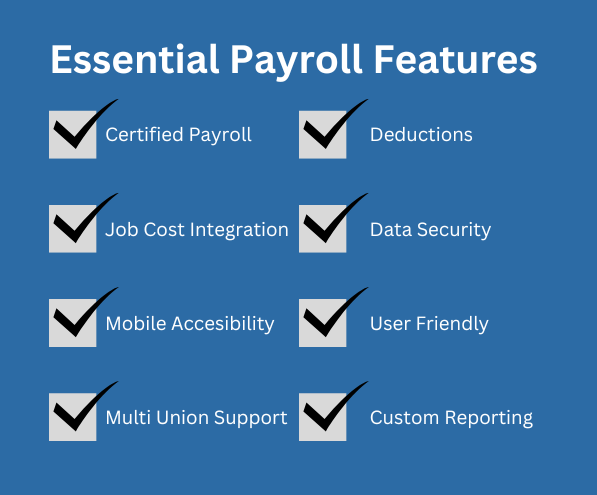 Essential Payroll Features

Certified Payroll

Job Cost Integration

Mobile Accesibility

Multi Union Support

Deductions

Data Security

User Friendly

Custom Reporting